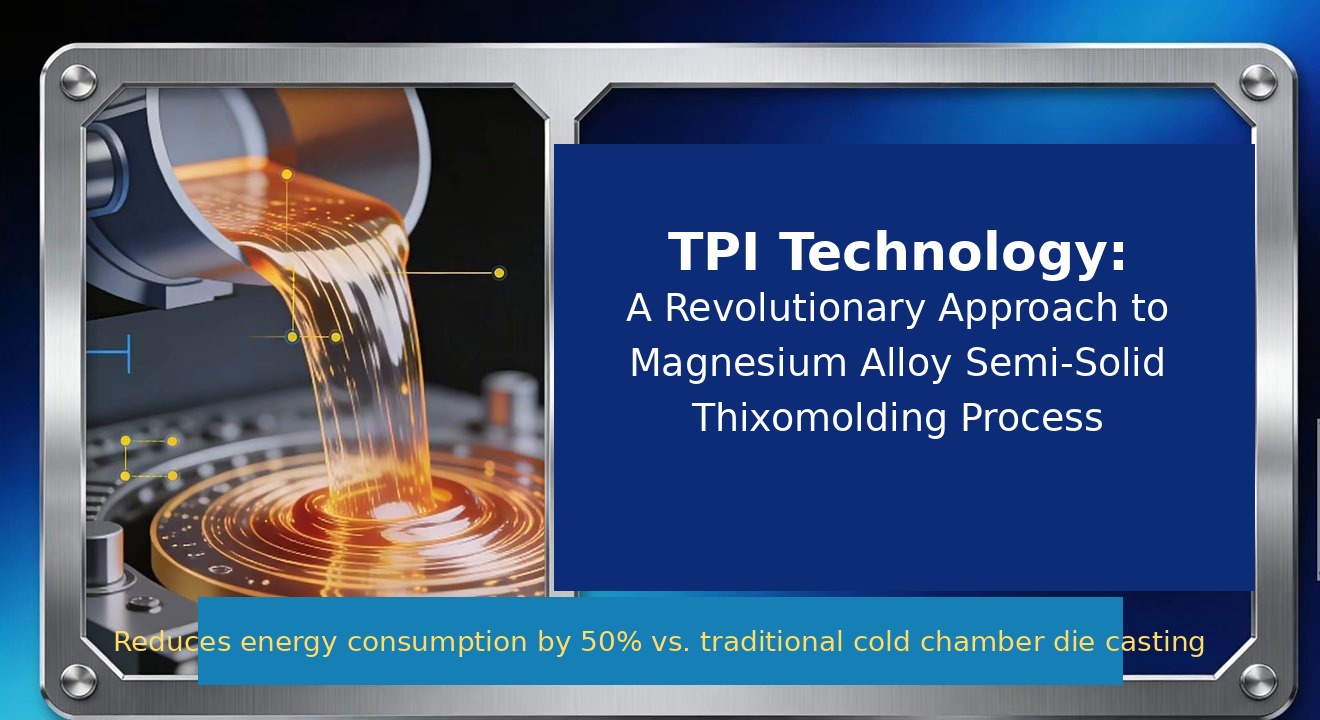 TPI Technology:
A Revolutionary Approach to Magnesium Alloy Semi-Solid Thixomolding Process

Reduces energy consumption by 50% vs. traditional cold chamber die casting